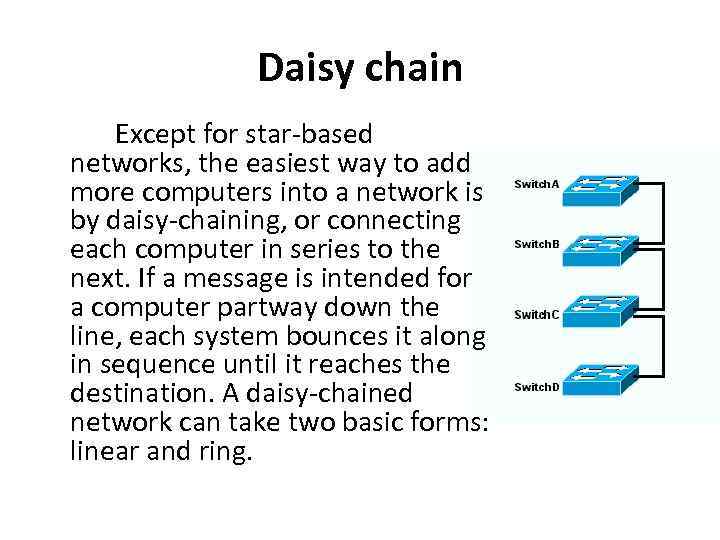 Daisy chain

Except for star-based networks, the easiest way to add more computers into a network is by daisy-chaining, or connecting each computer in series to the next. If a message is intended for a computer partway down the line, each system bounces it along in sequence until it reaches the destination. A daisy-chained network can take two basic forms: linear and ring.

SwitchA
SwitchB
SwitchC
SwitchD